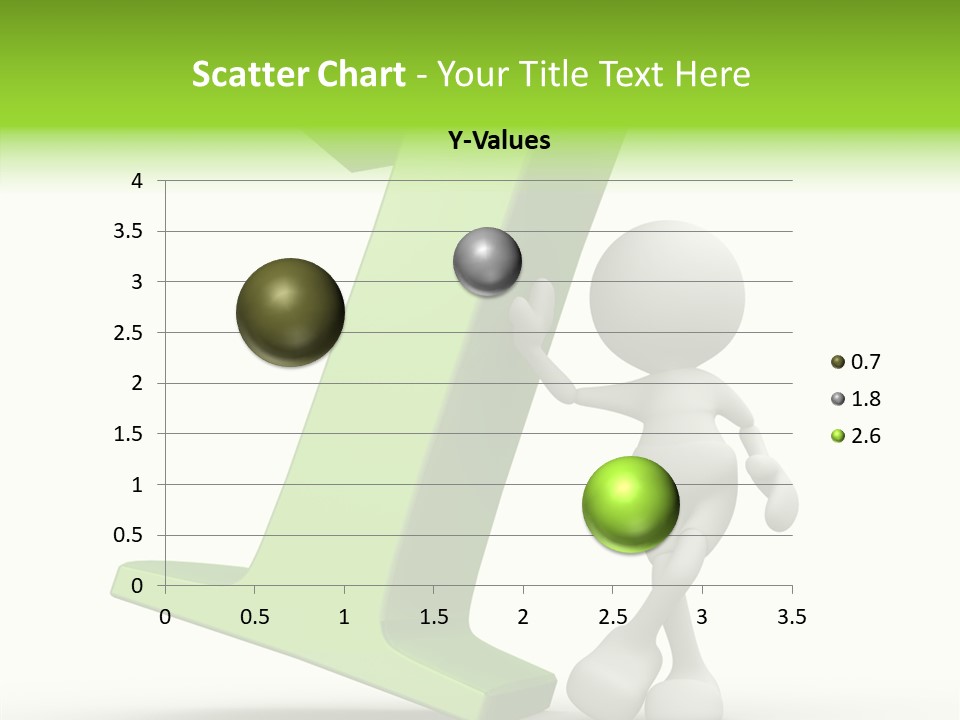 Scatter Chart - Your Title Text Here

Y-Values

4
3.5
3
2.5
2
1.5
1
0.5
0

0 0.5 1 1.5 2 2.5 3 3.5

0.7
1.8
2.6